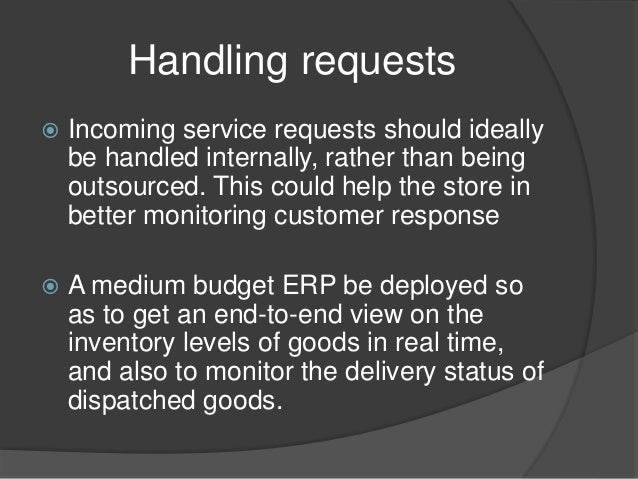 Handling requests

Incoming service requests should ideally be handled internally, rather than being outsourced. This could help the store in better monitoring customer response

A medium budget ERP be deployed so as to get an end-to-end view on the inventory levels of goods in real time, and also to monitor the delivery status of dispatched goods.